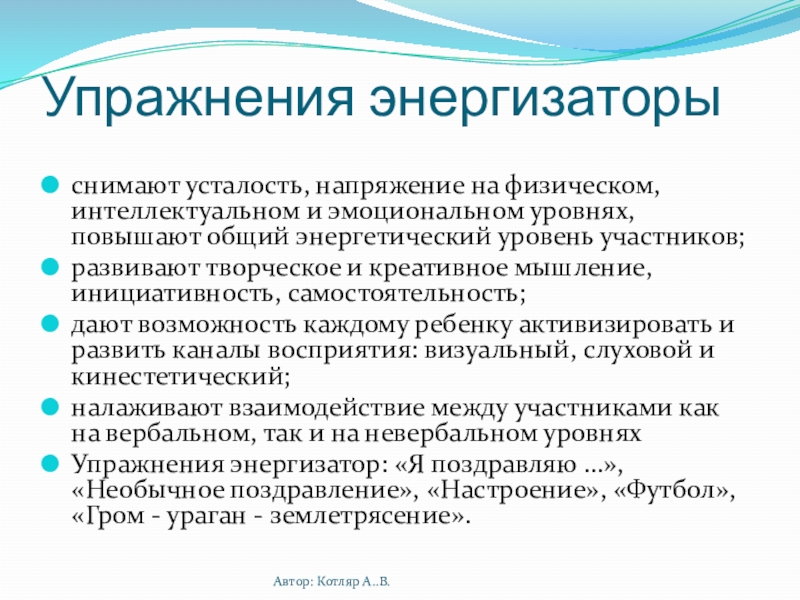 Упражнения энергизаторы

снимают усталость, напряжение на физическом, интеллектуальном и эмоциональном уровнях, повышают общий энергетический уровень участников;

развивают творческое и креативное мышление, инициативность, самостоятельность;

дают возможность каждому ребенку активизировать и развить каналы восприятия: визуальный, слуховой и кинестетический;

налаживают взаимодействие между участниками как на вербальном, так и на невербальном уровнях

Упражнения энергизатор: «Я поздравляю …», «Необычное поздравление», «Настроение», «Футбол», «Гром - ураган - землетрясение».

Автор: Котляр А..В.